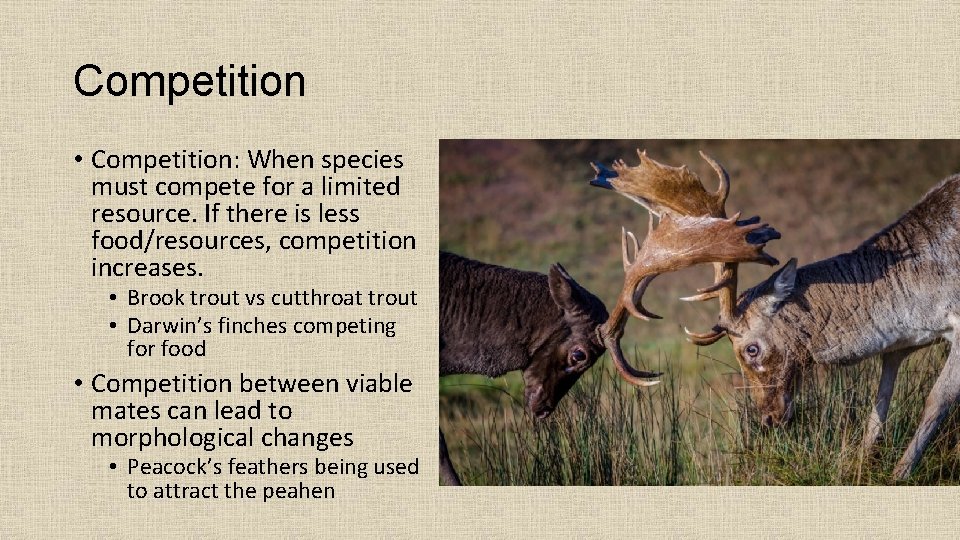 Competition

• Competition: When species must compete for a limited resource. If there is less food/resources, competition increases.
  • Brook trout vs cutthroat trout
  • Darwin's finches competing for food
• Competition between viable mates can lead to morphological changes
  • Peacock's feathers being used to attract the peahen